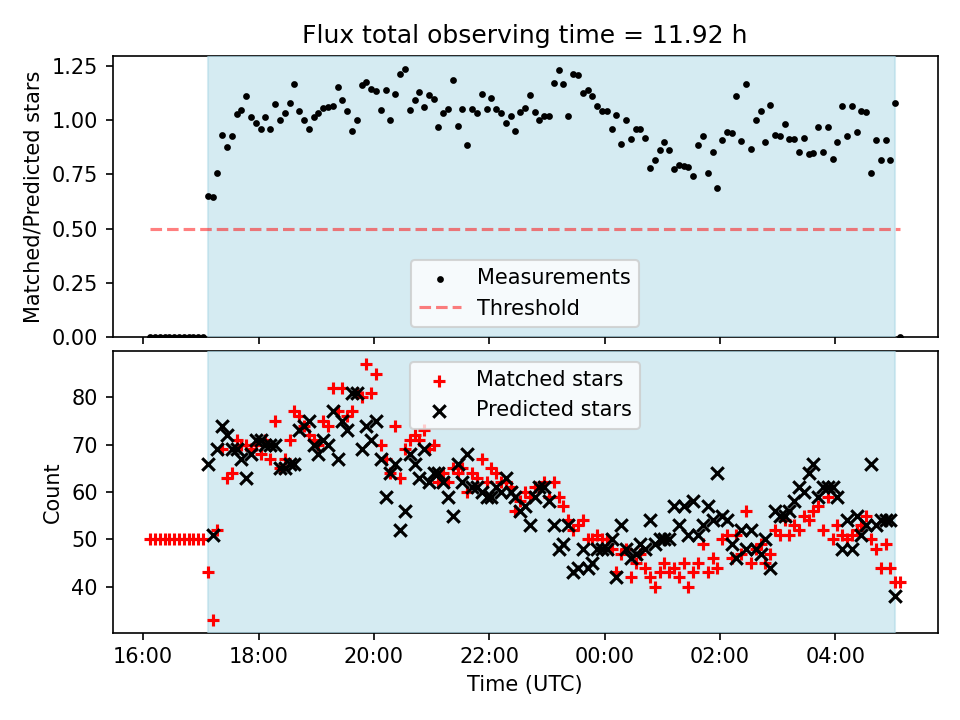 Flux total observing time = 11.92 h

Matched/Predicted stars

1.25
1.00
0.75
0.50
0.25
0.00

Measurements
Threshold

Count

80
70
60
50
40

Matched stars
Predicted stars

16:00
18:00
20:00
22:00
00:00
02:00
04:00

Time (UTC)